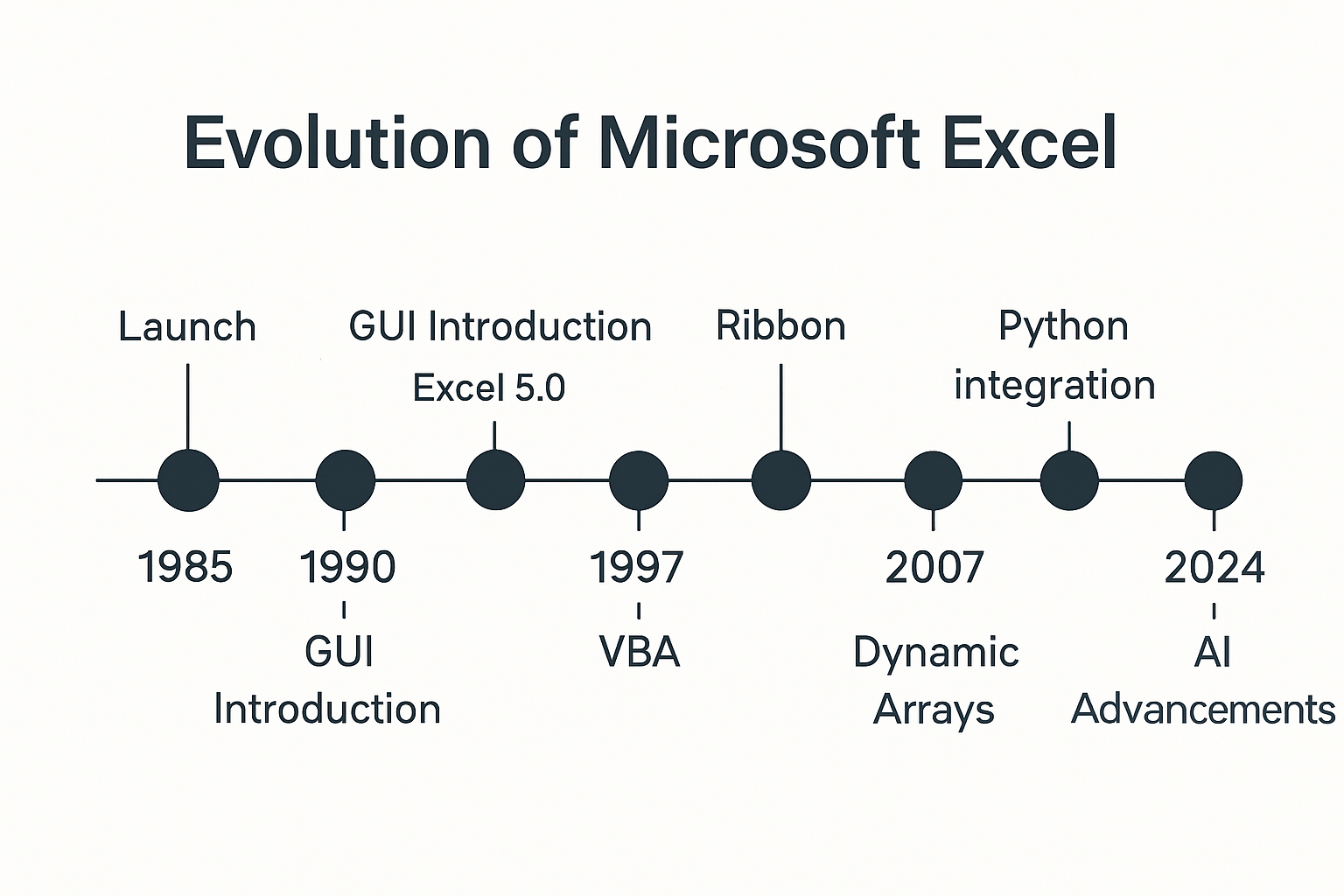 Evolution of Microsoft Excel

Launch

GUI Introduction

Excel 5.0

Ribbon

Python integration

1985

1990

GUI Introduction

1997

VBA

2007

Dynamic Arrays

2024

AI Advancements